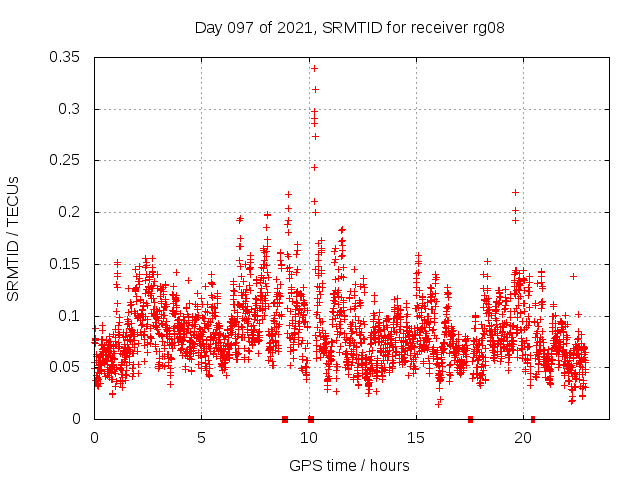 Day 097 of 2021, SRMTID for receiver rg08

SRMTID / TECUs

0.35
0.3
0.25
0.2
0.15
0.1
0.05
0

0
5
10
15
20

GPS time / hours